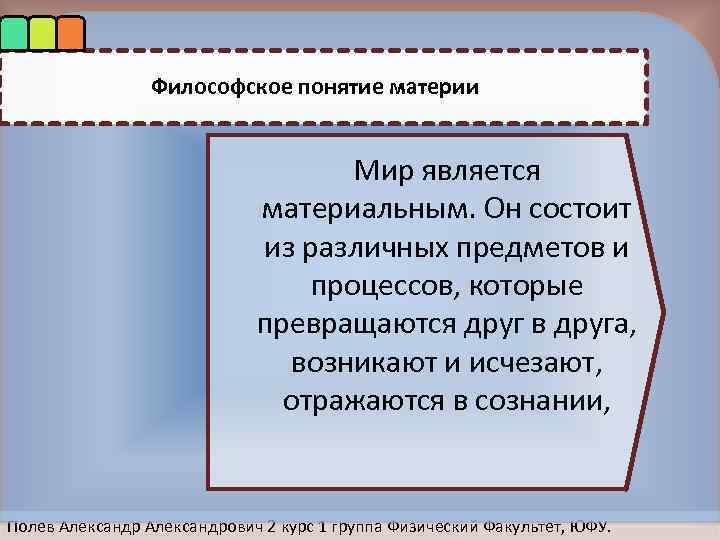 Философское понятие материи

Мир является материальным. Он состоит из различных предметов и процессов, которые превращаются друг в друга, возникают и исчезают, отражаются в сознании,

Полев Александр Александрович 2 курс 1 группа Физический Факультет, ЮФУ.